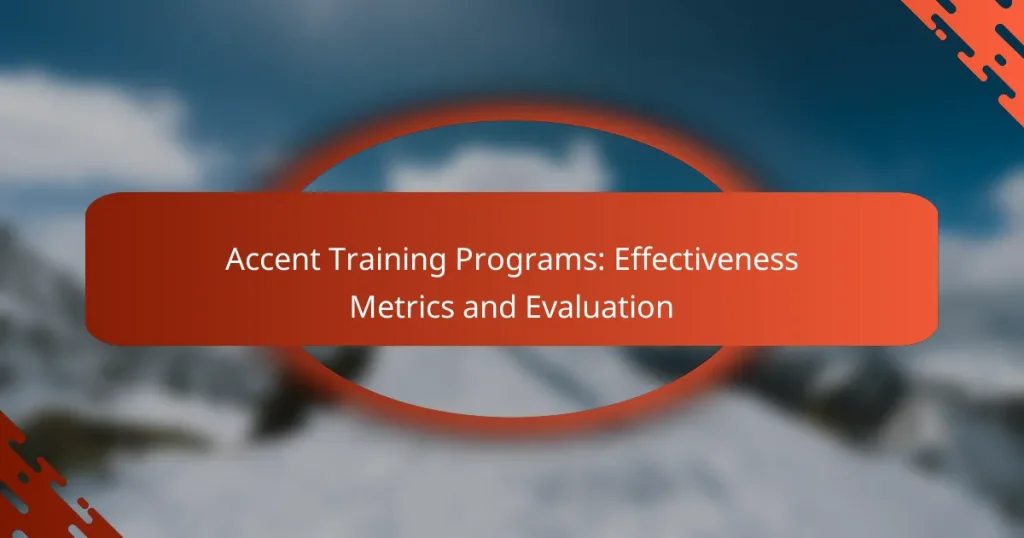 Accent Training Programs: Effectiveness Metrics and Evaluation